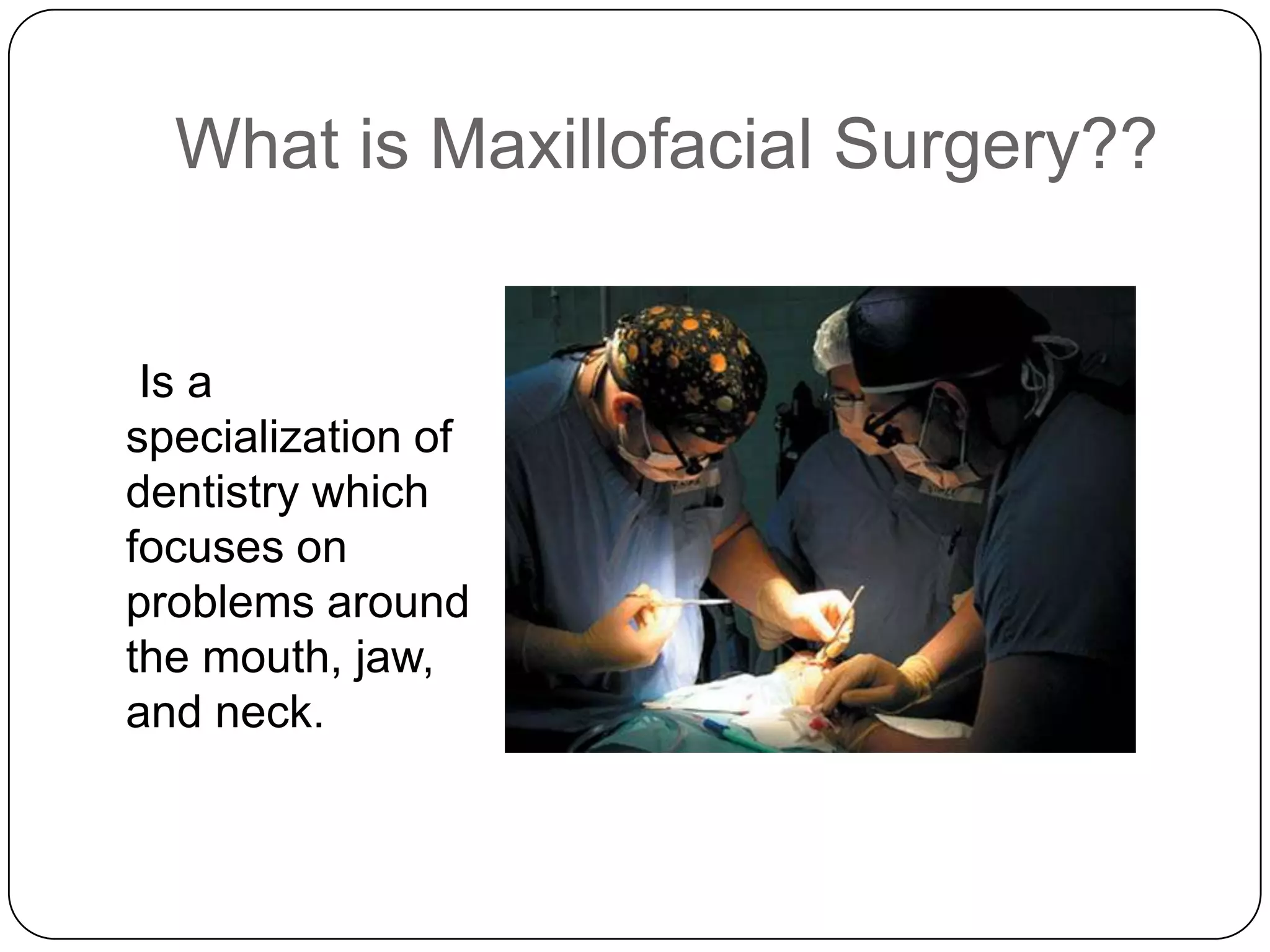 What is Maxillofacial Surgery??

Is a specialization of dentistry which focuses on problems around the mouth, jaw, and neck.